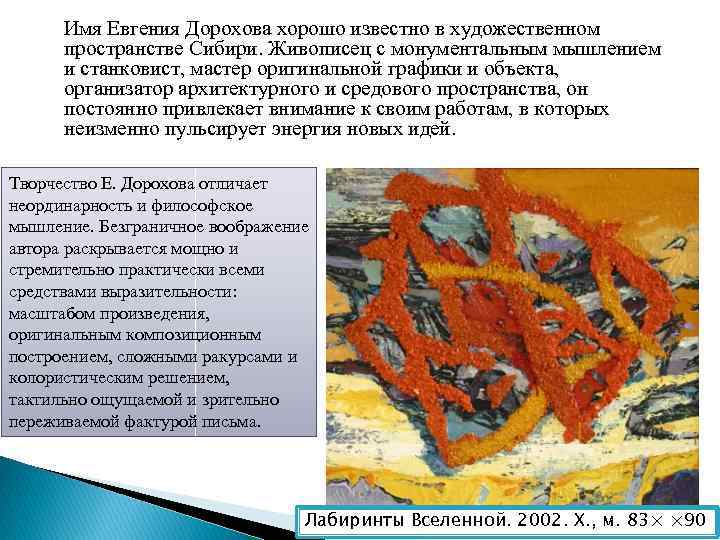 Имя Евгения Дорохова хорошо известно в художественном пространстве Сибири. Живописец с монументальным мышлением и станковист, мастер оригинальной графики и объекта, организатор архитектурного и средового пространства, он постоянно привлекает внимание к своим работам, в которых неизменно пульсирует энергия новых идей.

Творчество Е. Дорохова отличает неординарность и философское мышление. Безграничное воображение автора раскрывается мощно и стремительно практически всеми средствами выразительности: масштабом произведения, оригинальным композиционным построением, сложными ракурсами и колористическим решением, тактильно ощущаемой и зрительно переживаемой фактурой письма.

Лабиринты Вселенной. 2002. Х., м. 83× ×90